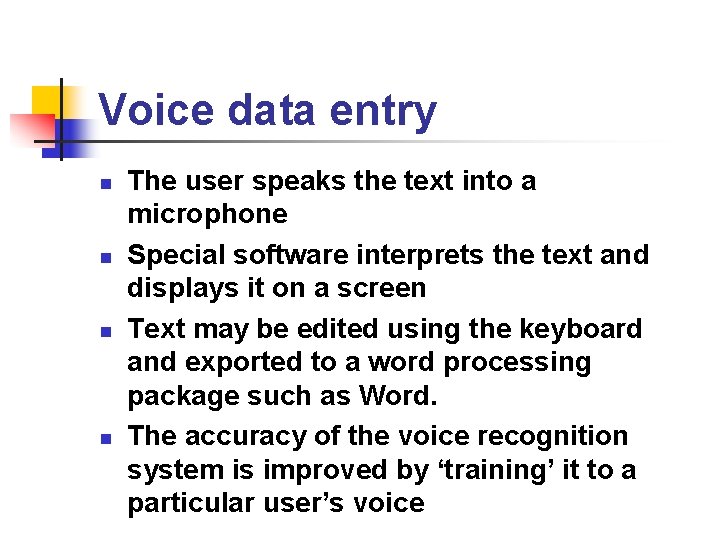 Voice data entry

- The user speaks the text into a microphone
- Special software interprets the text and displays it on a screen
- Text may be edited using the keyboard and exported to a word processing package such as Word.
- The accuracy of the voice recognition system is improved by ‘training’ it to a particular user’s voice